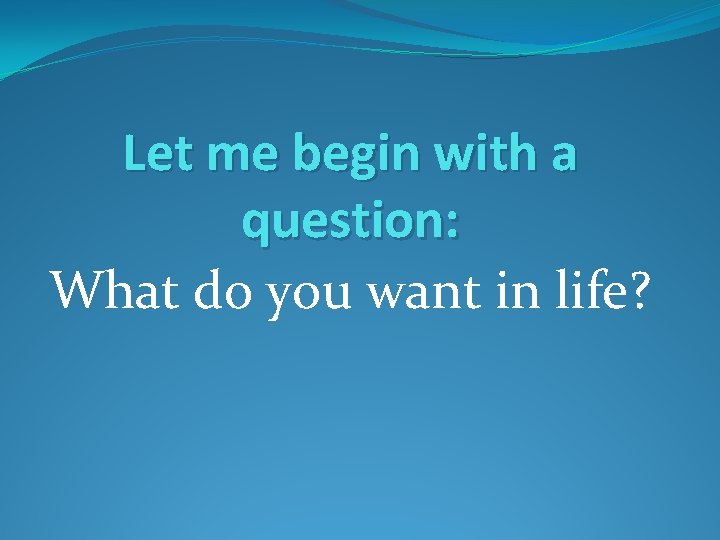 Let me begin with a question:

What do you want in life?